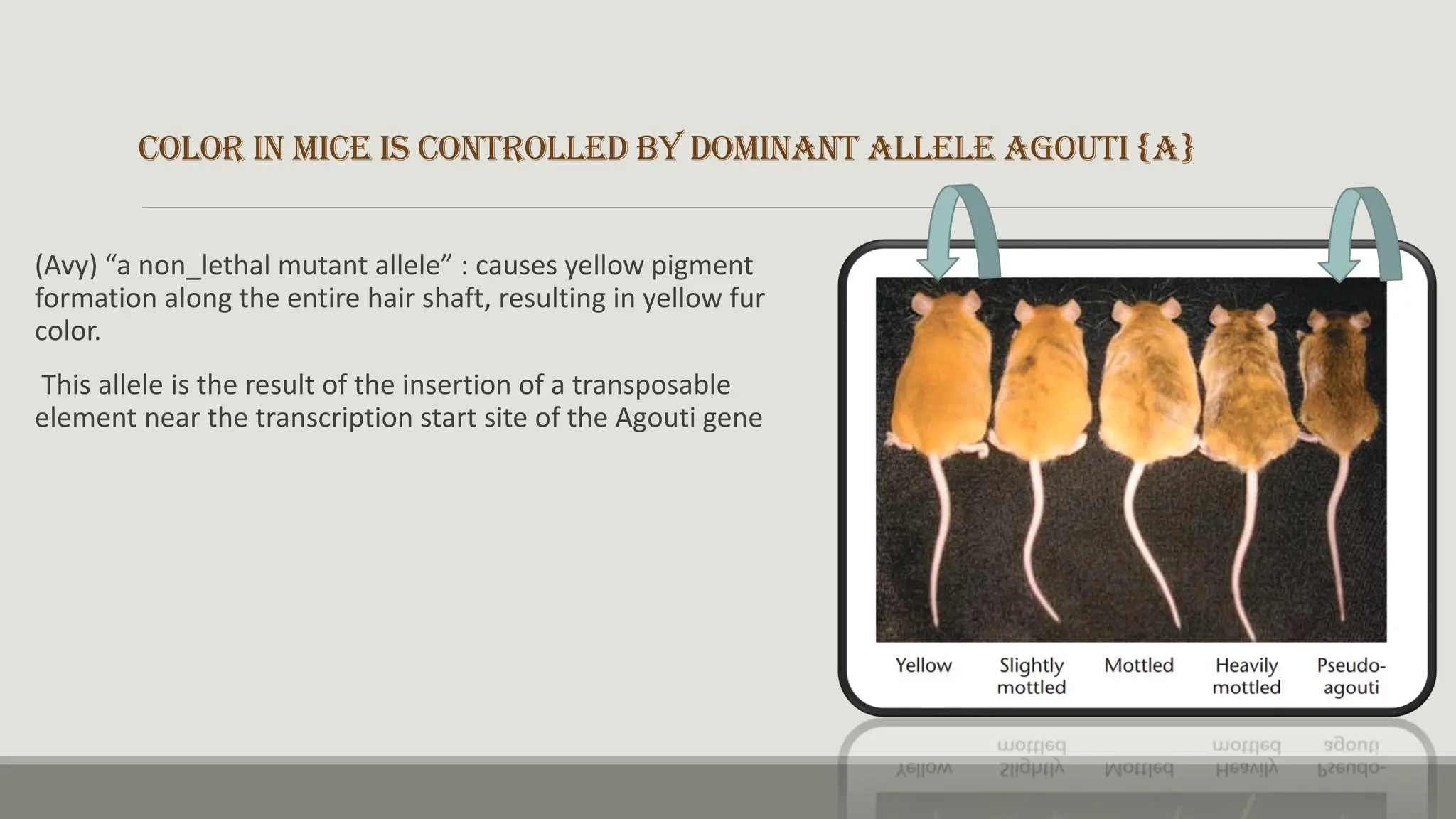 COLOR IN MICE IS CONTROLLED BY DOMINANT ALLELE AGOUTI {A}

(Avy) “a non_lethal mutant allele” : causes yellow pigment formation along the entire hair shaft, resulting in yellow fur color.

This allele is the result of the insertion of a transposable element near the transcription start site of the Agouti gene

Yellow
Slightly mottled
Mottled
Heavily mottled
Pseudo-agouti